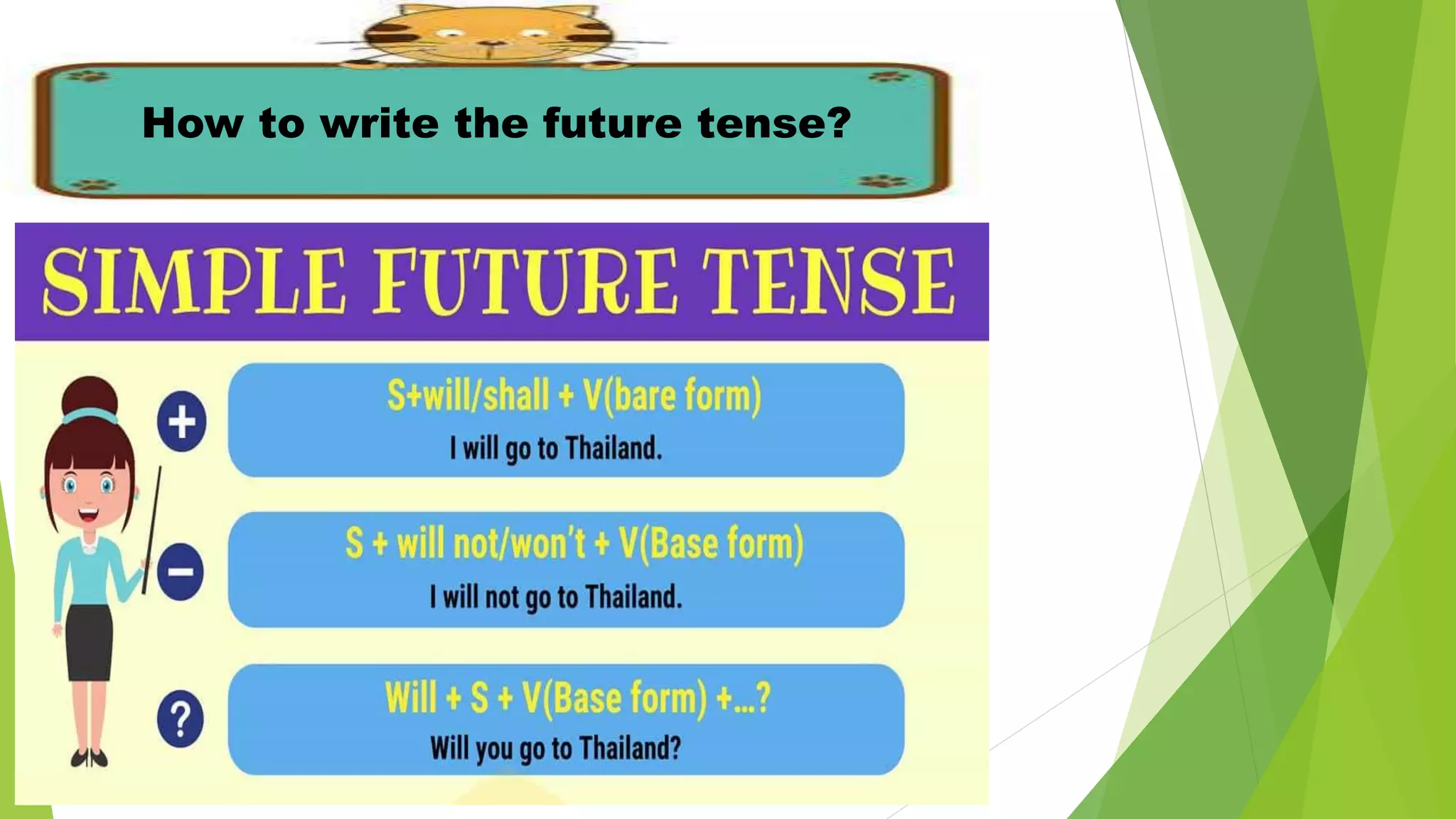 How to write the future tense?

SIMPLE FUTURE TENSE

+

S+will/shall + V(bare form)

I will go to Thailand.

−

S + will not/won't + V(Base form)

I will not go to Thailand.

?

Will + S + V(Base form) +...?

Will you go to Thailand?